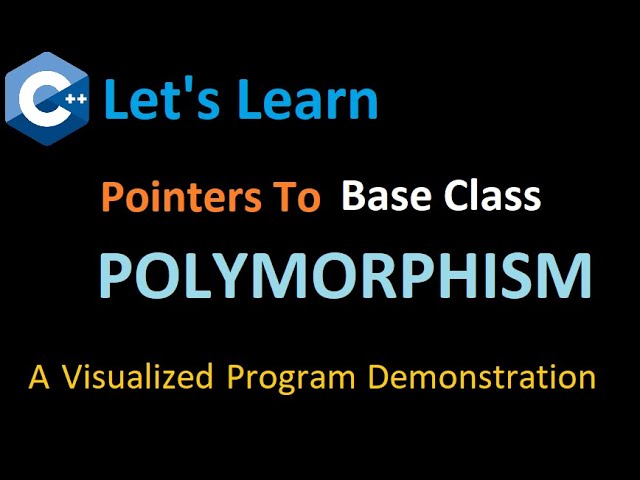 C++ Let's Learn

Pointers To Base Class

POLYMORPHISM

A Visualized Program Demonstration